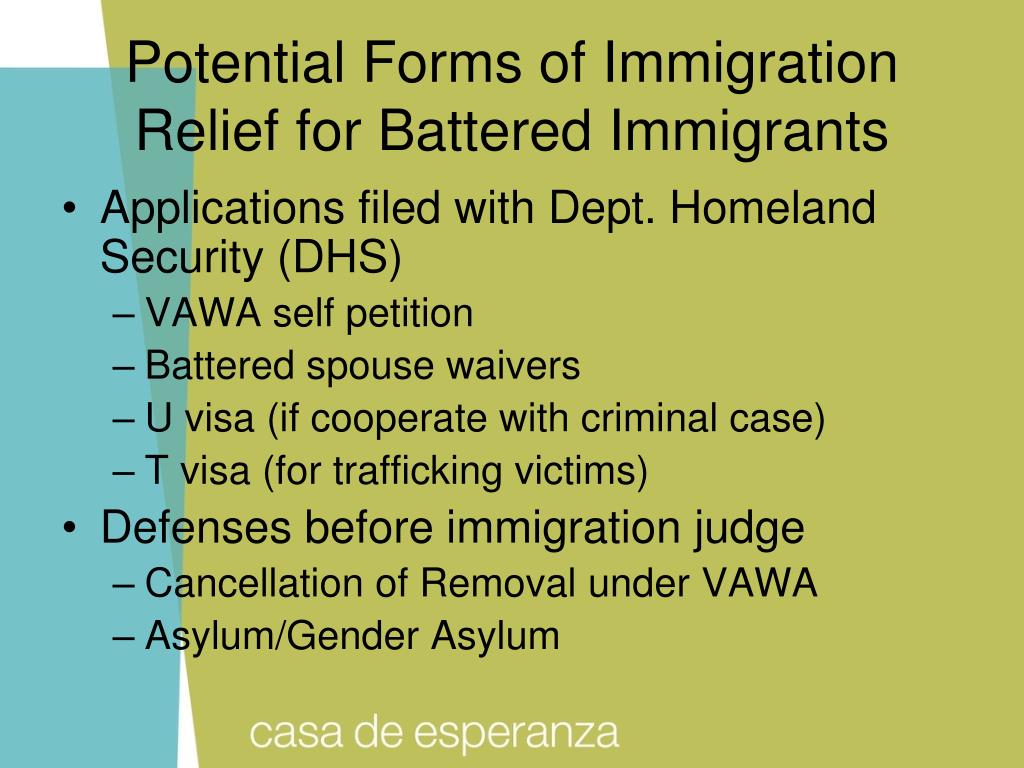 Potential Forms of Immigration Relief for Battered Immigrants

• Applications filed with Dept. Homeland Security (DHS)
– VAWA self petition
– Battered spouse waivers
– U visa (if cooperate with criminal case)
– T visa (for trafficking victims)
• Defenses before immigration judge
– Cancellation of Removal under VAWA
– Asylum/Gender Asylum

casa de esperanza